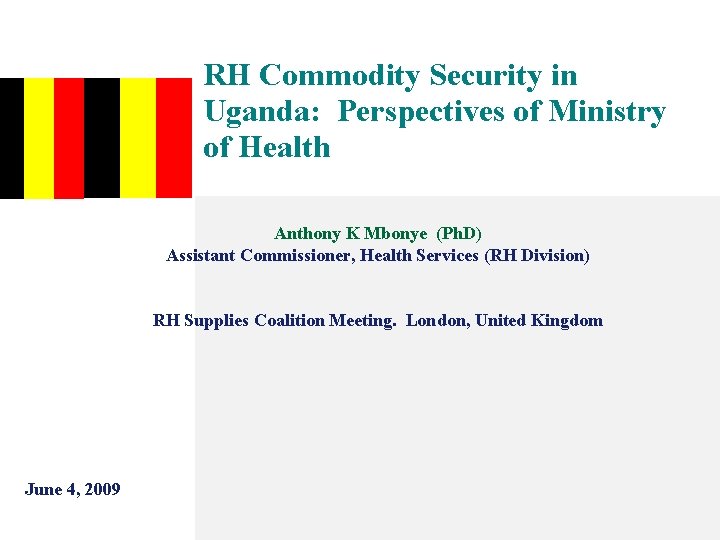 RH Commodity Security in Uganda: Perspectives of Ministry of Health

Anthony K Mbonye (PhD)
Assistant Commissioner, Health Services (RH Division)

RH Supplies Coalition Meeting. London, United Kingdom

June 4, 2009